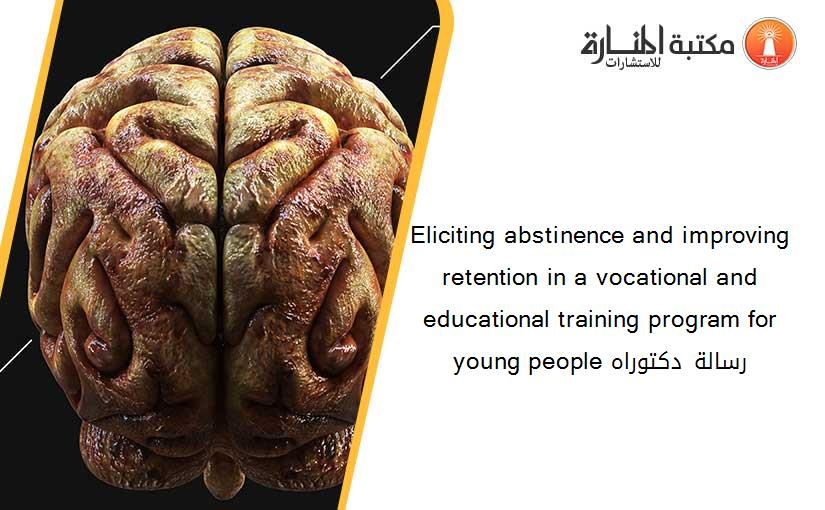 مكتبة المنارة للاستشارات

Eliciting abstinence and improving retention in a vocational and educational training program for young people رسالة دكتوراه